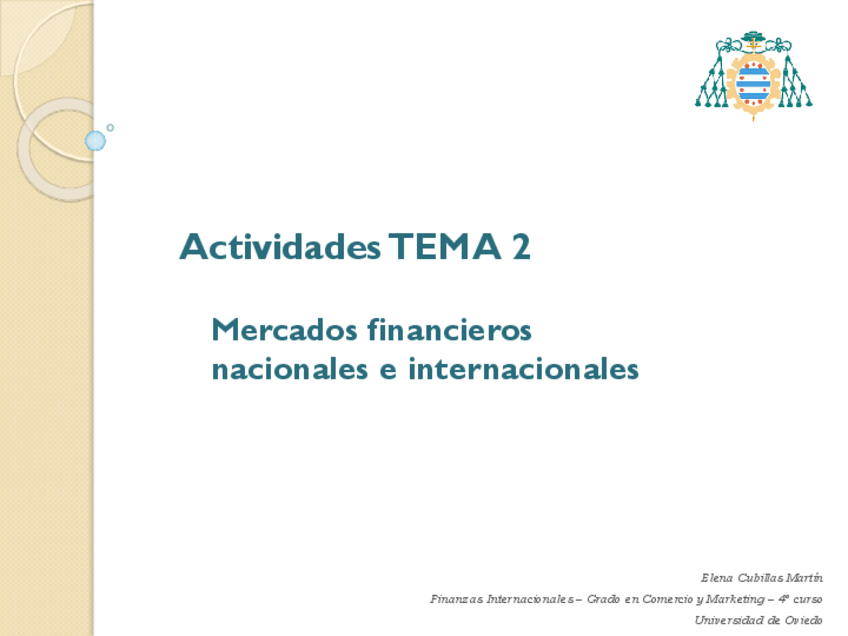 Actividades TEMA 2

Mercados financieros nacionales e internacionales

Elena Cubillas Martín

Finanzas Internacionales – Grado en Comercio y Marketing – 4º curso

Universidad de Oviedo